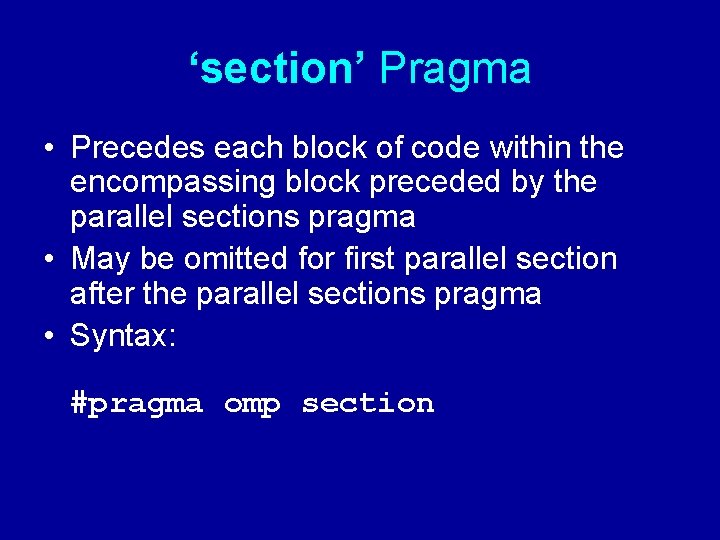 ‘section’ Pragma

• Precedes each block of code within the encompassing block preceded by the parallel sections pragma
• May be omitted for first parallel section after the parallel sections pragma
• Syntax:

#pragma omp section